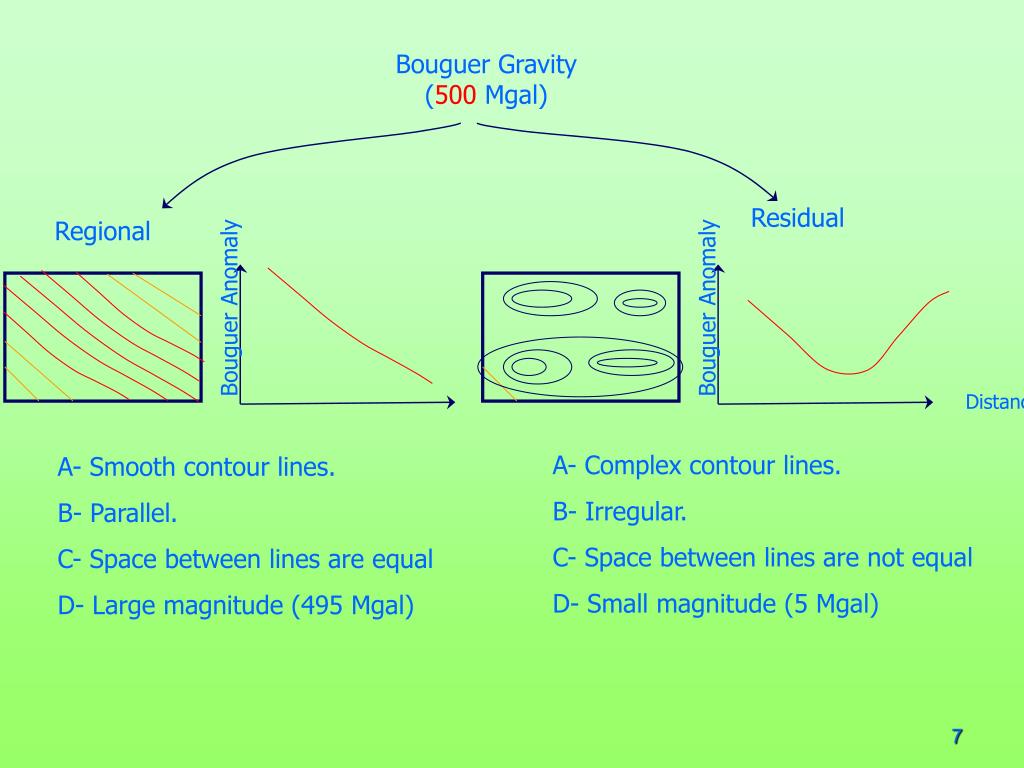 Bouguer Gravity
(500 Mgal)

Regional

Bouguer Anomaly

Residual

Bouguer Anomaly

Distanc

A- Smooth contour lines.

B- Parallel.

C- Space between lines are equal

D- Large magnitude (495 Mgal)

A- Complex contour lines.

B- Irregular.

C- Space between lines are not equal

D- Small magnitude (5 Mgal)

7